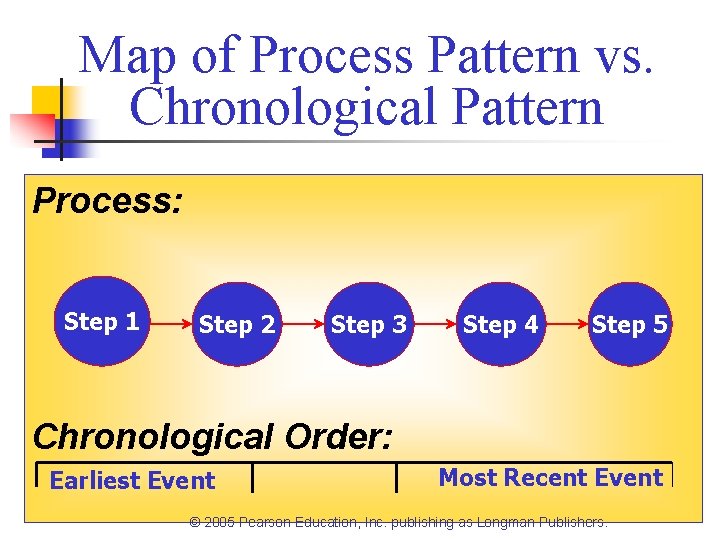 Map of Process Pattern vs. Chronological Pattern

Process:

Step 1

Step 2

Step 3

Step 4

Step 5

Chronological Order:

Earliest Event

Most Recent Event

© 2005 Pearson Education, Inc. publishing as Longman Publishers.